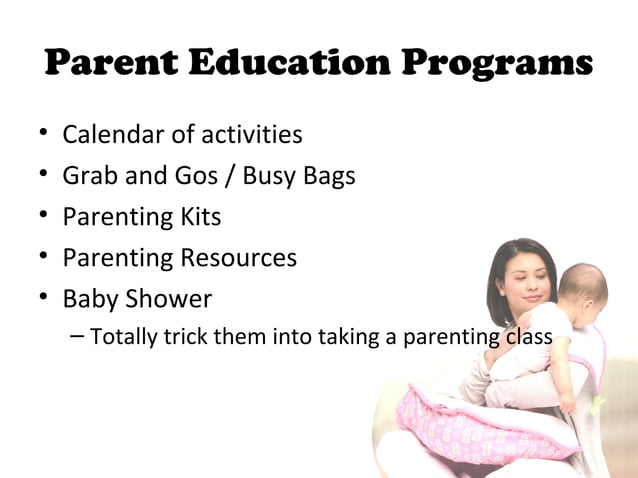 Parent Education Programs

• Calendar of activities
• Grab and Gos / Busy Bags
• Parenting Kits
• Parenting Resources
• Baby Shower
– Totally trick them into taking a parenting class